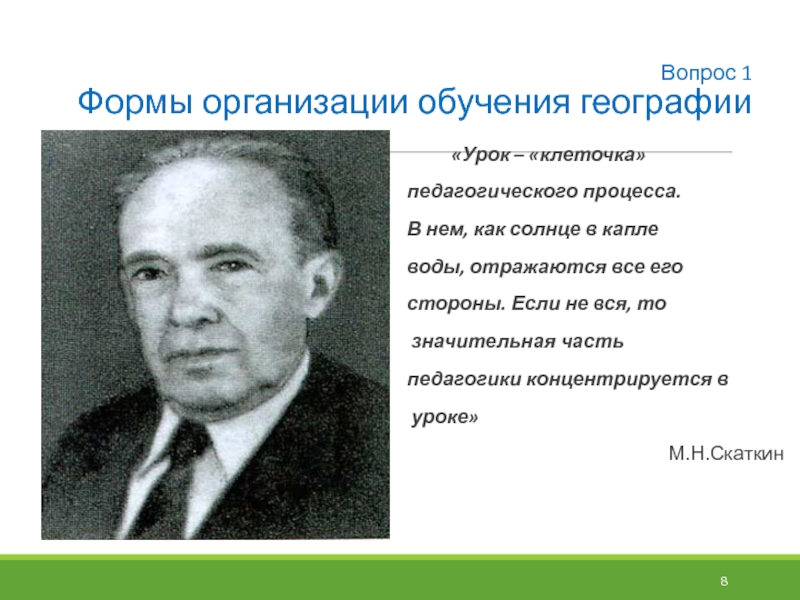 Вопрос 1
Формы организации обучения географии

«Урок – «клеточка» педагогического процесса. В нем, как солнце в капле воды, отражаются все его стороны. Если не вся, то значительная часть педагогики концентрируется в уроке»

М.Н.Скаткин

8